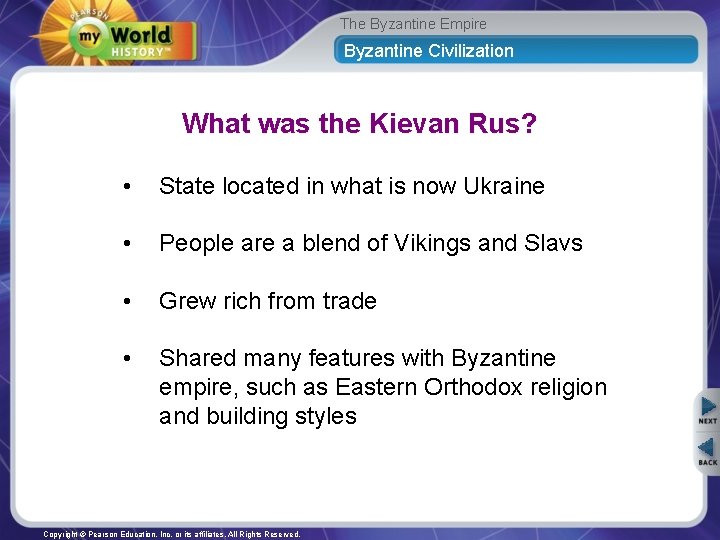 PEARSON
my World HISTORY™

The Byzantine Empire

Byzantine Civilization

What was the Kievan Rus?

• State located in what is now Ukraine

• People are a blend of Vikings and Slavs

• Grew rich from trade

• Shared many features with Byzantine empire, such as Eastern Orthodox religion and building styles

NEXT

BACK

Copyright © Pearson Education, Inc. or its affiliates. All Rights Reserved.